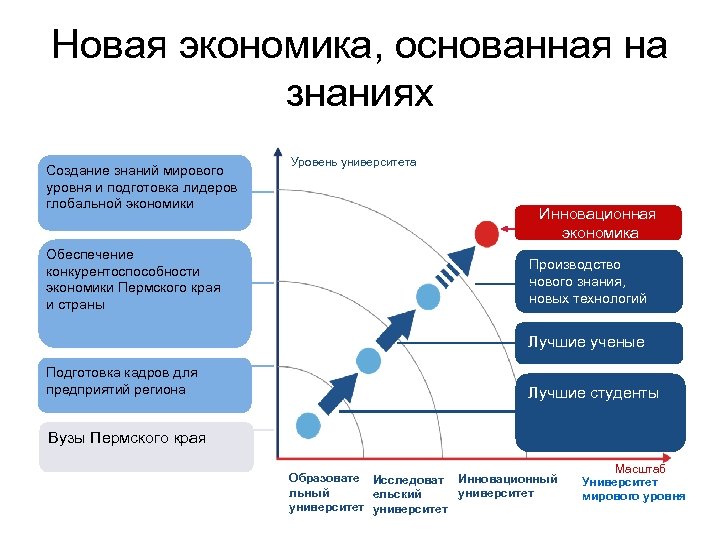 Новая экономика, основанная на знаниях

Создание знаний мирового уровня и подготовка лидеров глобальной экономики

Обеспечение конкурентоспособности экономики Пермского края и страны

Подготовка кадров для предприятий региона

Вузы Пермского края

Уровень университета

Инновационная экономика

Производство нового знания, новых технологий

Лучшие ученые

Лучшие студенты

Масштаб

Образовательный университет

Исследовательский университет

Инновационный университет

Университет мирового уровня